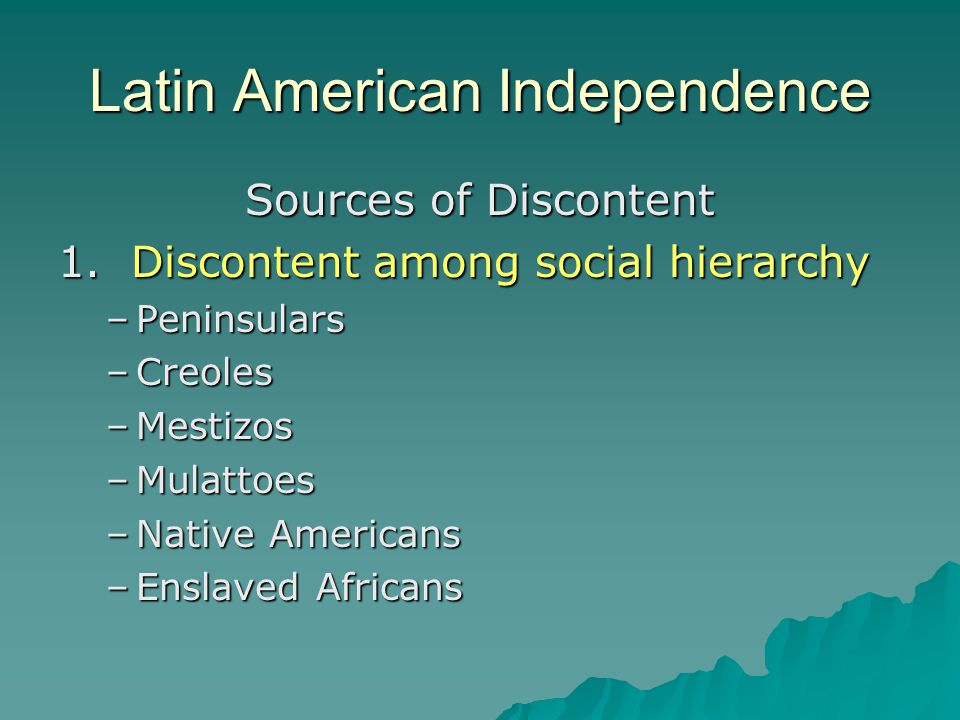 Latin American Independence

Sources of Discontent

1. Discontent among social hierarchy
– Peninsulars
– Creoles
– Mestizos
– Mulattoes
– Native Americans
– Enslaved Africans